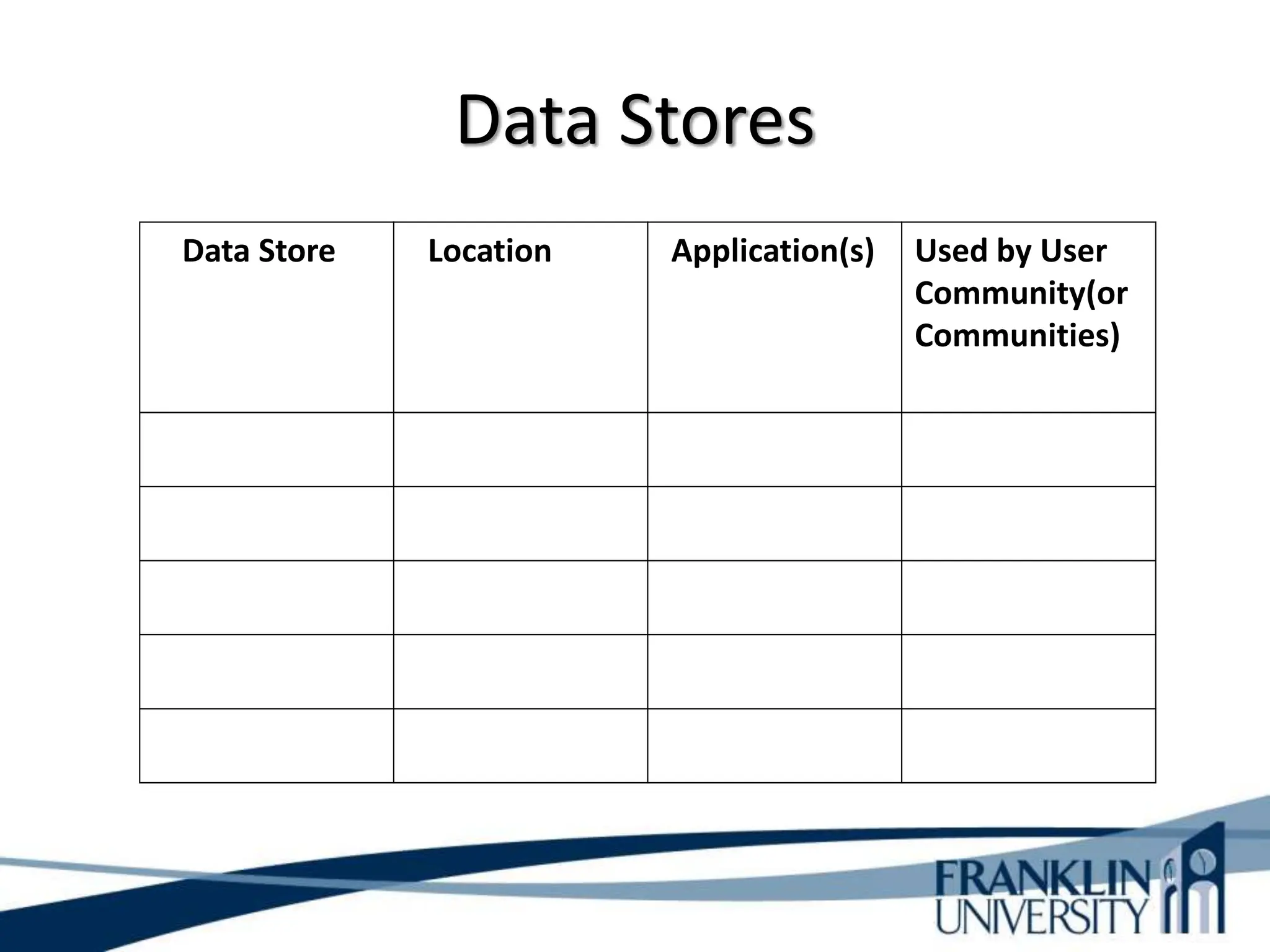 Data Stores

| Data Store | Location | Application(s) | Used by User Community(or Communities) |
|---|---|---|---|
| | | | |
| | | | |
| | | | |
| | | | |
| | | | |

FRANKLIN UNIVERSITY